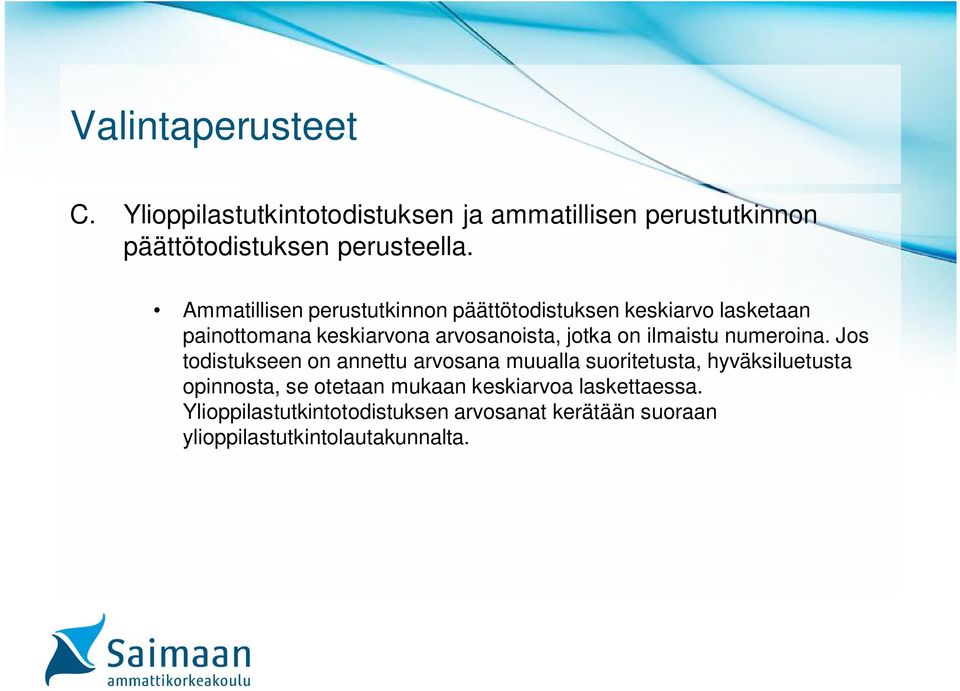 Valintaperusteet

C. Ylioppilastutkintotodistuksen ja ammatillisen perustutkinnon päättötodistuksen perusteella.

• Ammatillisen perustutkinnon päättötodistuksen keskiarvo lasketaan painottomana keskiarvona arvosanoista, jotka on ilmaistu numeroina. Jos todistukseen on annettu arvosana muualla suoritetusta, hyväksiluetusta opinnosta, se otetaan mukaan keskiarvoa laskettaessa. Ylioppilastutkintotodistuksen arvosanat kerätään suoraan ylioppilastutkintolautakunnalta.

Saimaan ammattikorkeakoulu